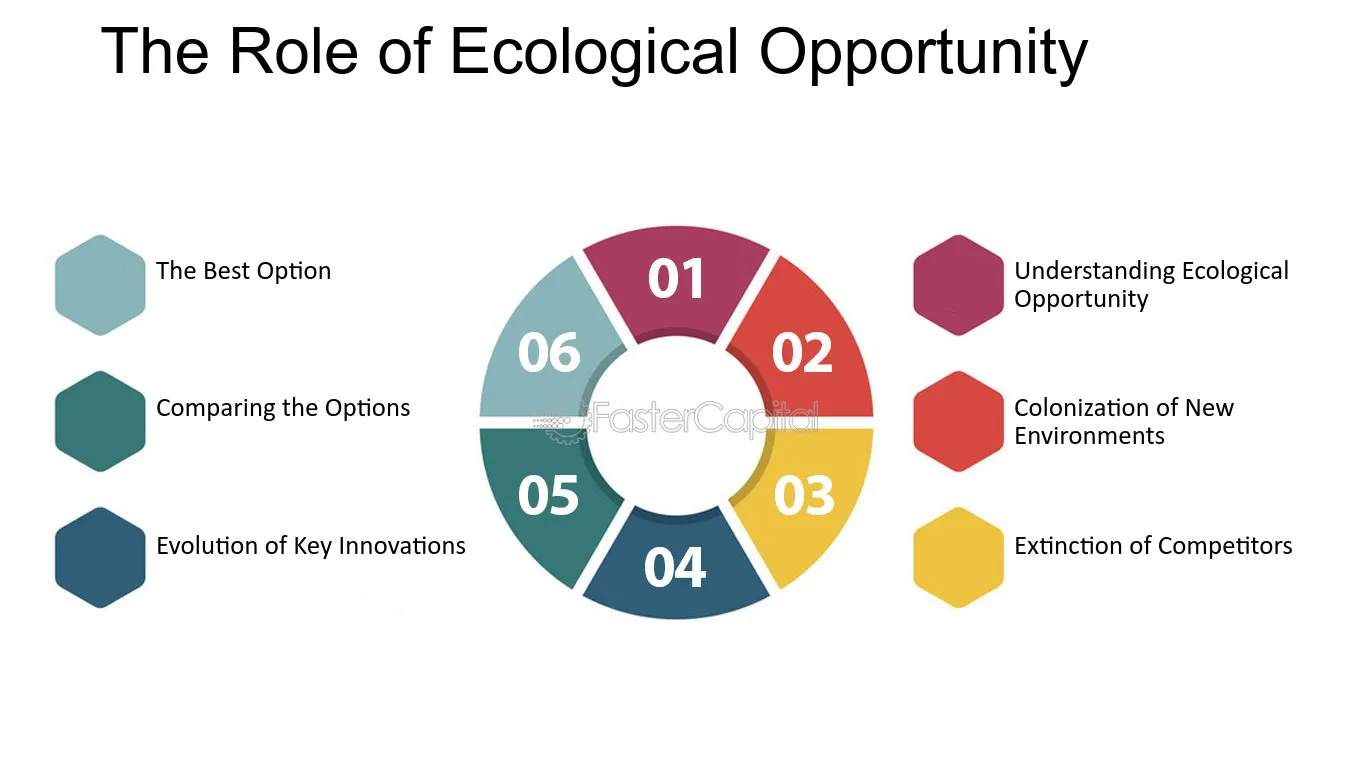 The Role of Ecological Opportunity

The Best Option

Comparing the Options

Evolution of Key Innovations

01

02

03

04

05

06

FasterCapital

Understanding Ecological Opportunity

Colonization of New Environments

Extinction of Competitors